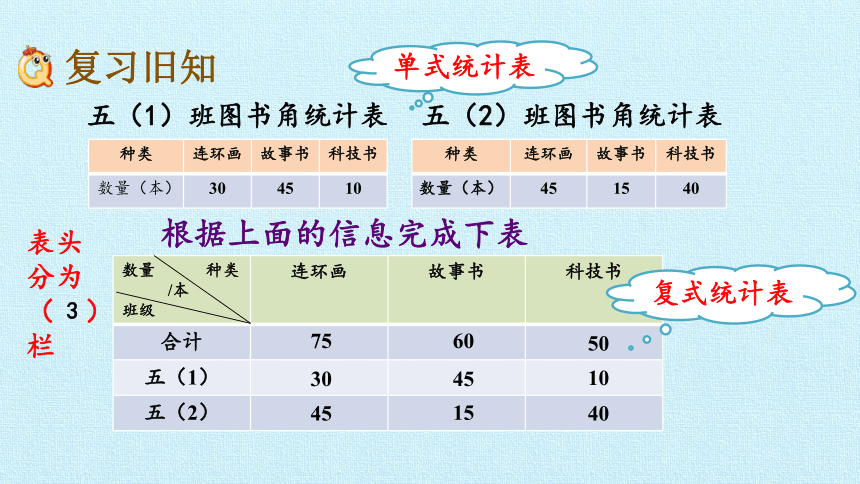 复习旧知

单式统计表

五（1）班图书角统计表

| 种类 | 连环画 | 故事书 | 科技书 |
|---|---|---|---|
| 数量（本） | 30 | 45 | 10 |

五（2）班图书角统计表

| 种类 | 连环画 | 故事书 | 科技书 |
|---|---|---|---|
| 数量（本） | 45 | 15 | 40 |

根据上面的信息完成下表

表头分为（3）栏

复式统计表

| 数量/本 种类 班级 | 连环画 | 故事书 | 科技书 |
|---|---|---|---|
| 合计 | 75 | 60 | 50 |
| 五（1） | 30 | 45 | 10 |
| 五（2） | 45 | 15 | 40 |